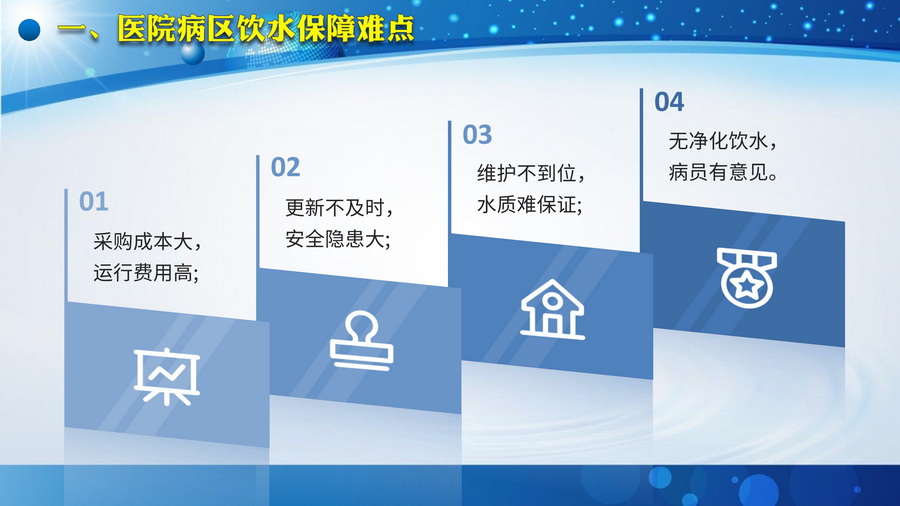 一、医院病区饮水保障难点

01
采购成本大，
运行费用高;

02
更新不及时，
安全隐患大;

03
维护不到位，
水质难保证;

04
无净化饮水，
病员有意见。